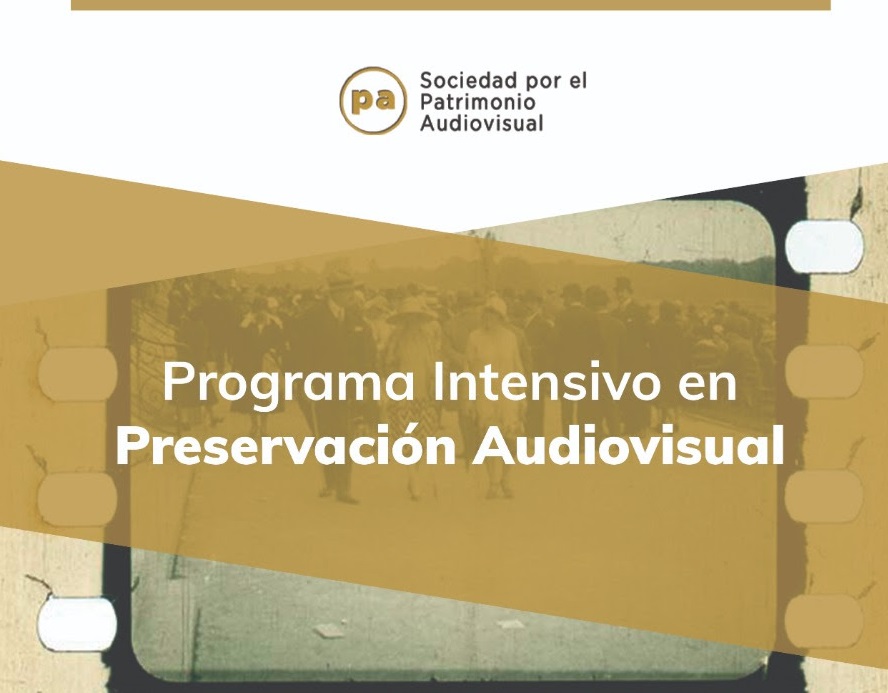 pa

Sociedad por el Patrimonio Audiovisual

Programa Intensivo en Preservación Audiovisual